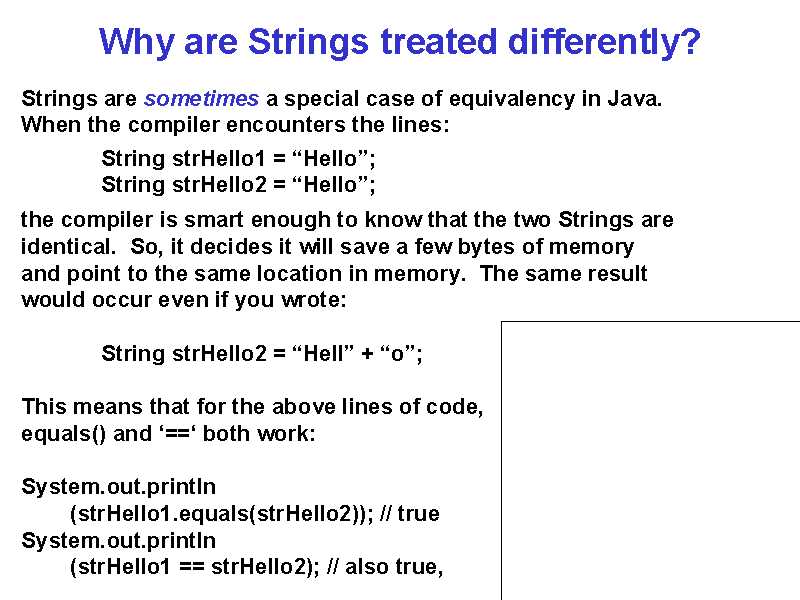 Why are Strings treated differently?

Strings are sometimes a special case of equivalency in Java. When the compiler encounters the lines:

String strHello1 = “Hello”;
String strHello2 = “Hello”;

the compiler is smart enough to know that the two Strings are identical. So, it decides it will save a few bytes of memory and point to the same location in memory. The same result would occur even if you wrote:

String strHello2 = “Hell” + “o”;

This means that for the above lines of code, equals() and ‘==‘ both work:

System.out.println
(strHello1.equals(strHello2)); // true
System.out.println
(strHello1 == strHello2); // also true,